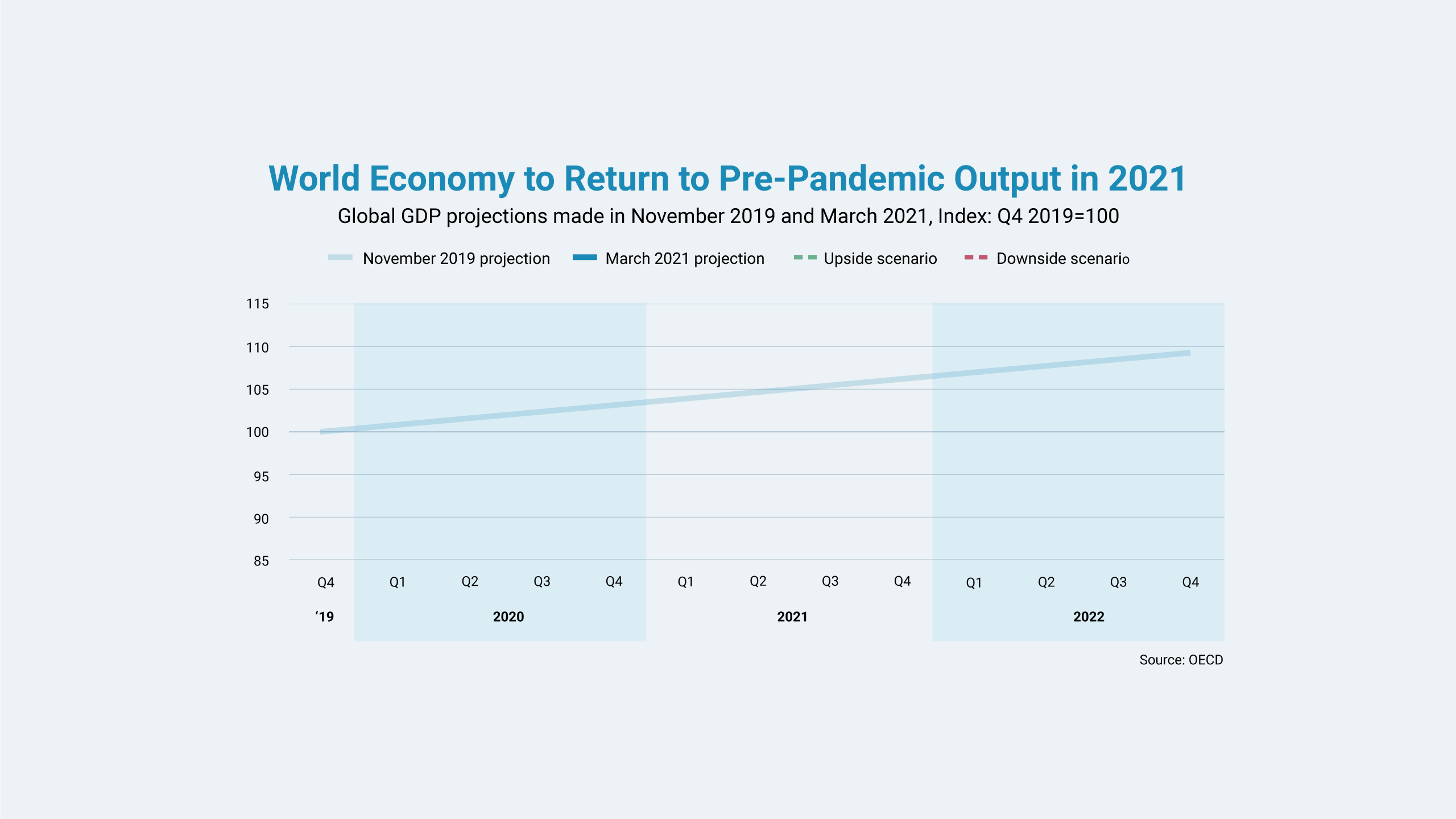 World Economy to Return to Pre-Pandemic Output in 2021

Global GDP projections made in November 2019 and March 2021, Index: Q4 2019=100

November 2019 projection
March 2021 projection
Upside scenario
Downside scenario

115
110
105
100
95
90
85

Q4 Q1 Q2 Q3 Q4 Q1 Q2 Q3 Q4 Q1 Q2 Q3 Q4

‘19
2020
2021
2022

Source: OECD